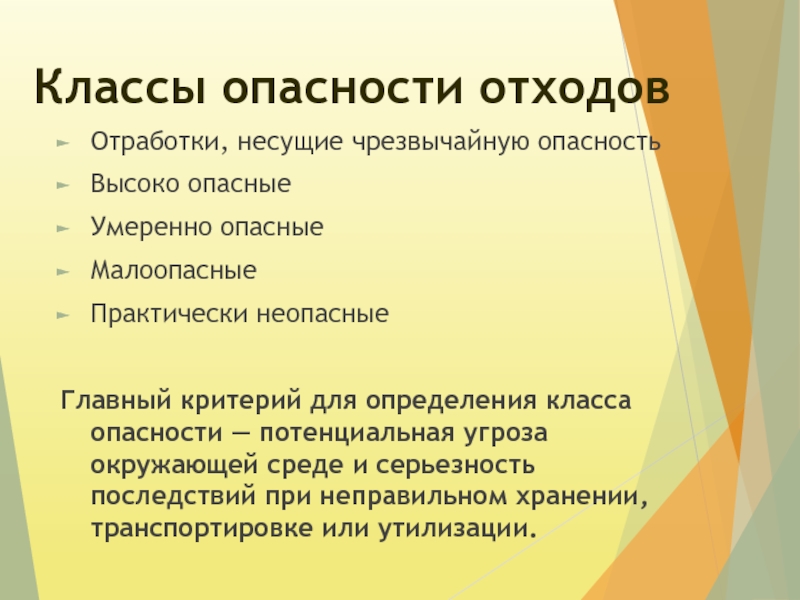 Классы опасности отходов

► Отработки, несущие чрезвычайную опасность
► Высоко опасные
► Умеренно опасные
► Малоопасные
► Практически неопасные

Главный критерий для определения класса опасности — потенциальная угроза окружающей среде и серьезность последствий при неправильном хранении, транспортировке или утилизации.